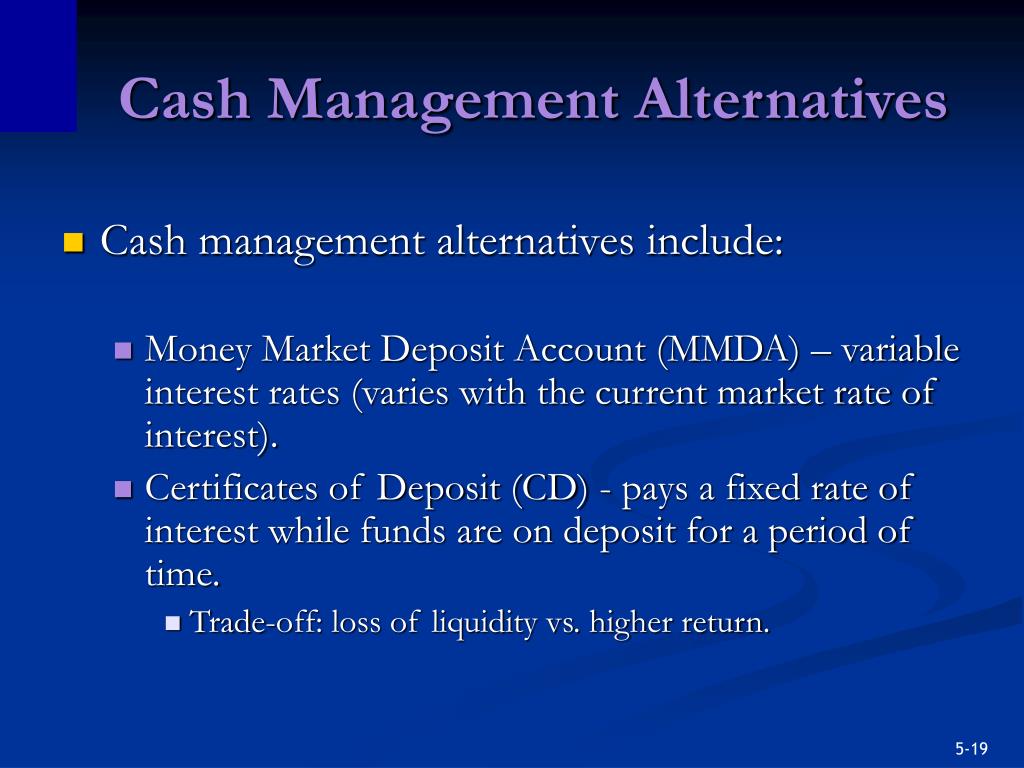 Cash Management Alternatives

Cash management alternatives include:

Money Market Deposit Account (MMDA) – variable interest rates (varies with the current market rate of interest).

Certificates of Deposit (CD) - pays a fixed rate of interest while funds are on deposit for a period of time.

Trade-off: loss of liquidity vs. higher return.

5-19